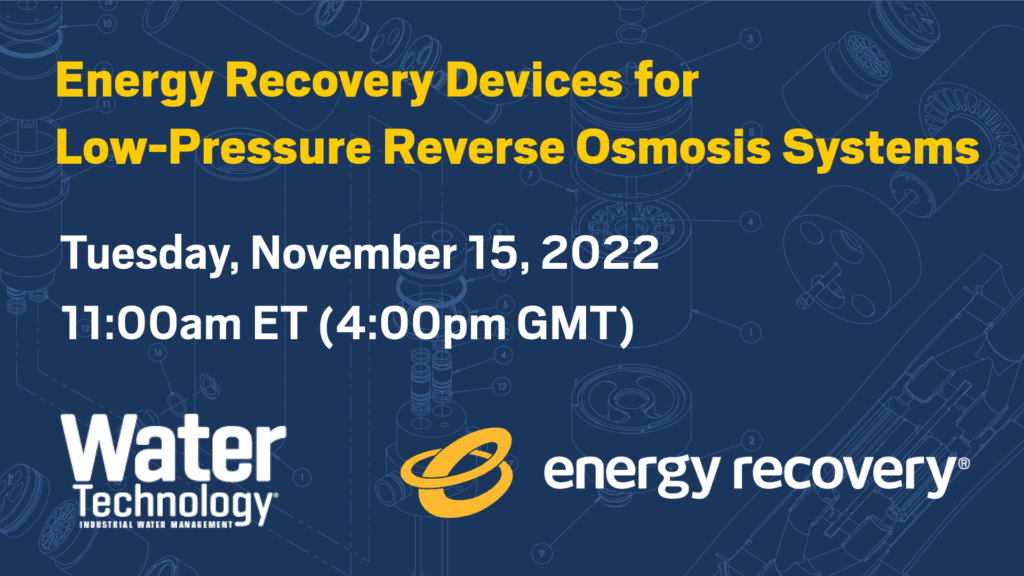 Energy Recovery Devices for Low-Pressure Reverse Osmosis Systems

Tuesday, November 15, 2022

11:00am ET (4:00pm GMT)

Water Technology®
INDUSTRIAL WATER MANAGEMENT

energy recovery®